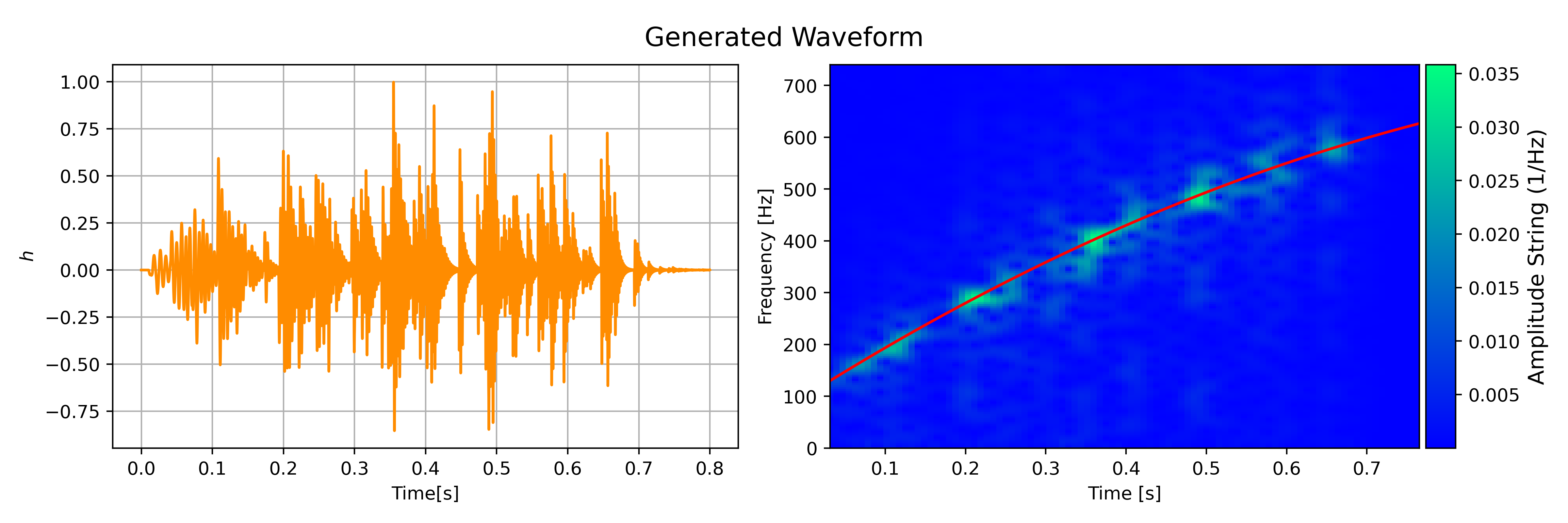 Generated Waveform

$h$

1.00
0.75
0.50
0.25
0.00
−0.25
−0.50
−0.75

0.0 0.1 0.2 0.3 0.4 0.5 0.6 0.7 0.8

Time[s]

Frequency [Hz]

700
600
500
400
300
200
100
0

0.1 0.2 0.3 0.4 0.5 0.6 0.7

Time [s]

0.035
0.030
0.025
0.020
0.015
0.010
0.005

Amplitude String (1/Hz)